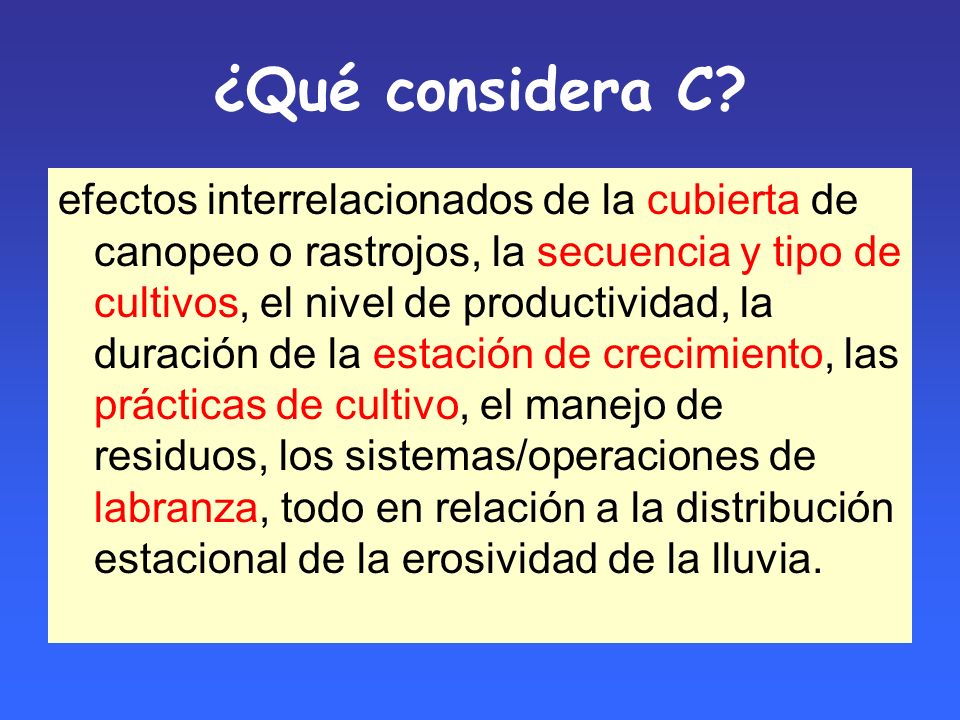 ¿Qué considera C?

efectos interrelacionados de la cubierta de canopeo o rastrojos, la secuencia y tipo de cultivos, el nivel de productividad, la duración de la estación de crecimiento, las prácticas de cultivo, el manejo de residuos, los sistemas/operaciones de labranza, todo en relación a la distribución estacional de la erosividad de la lluvia.